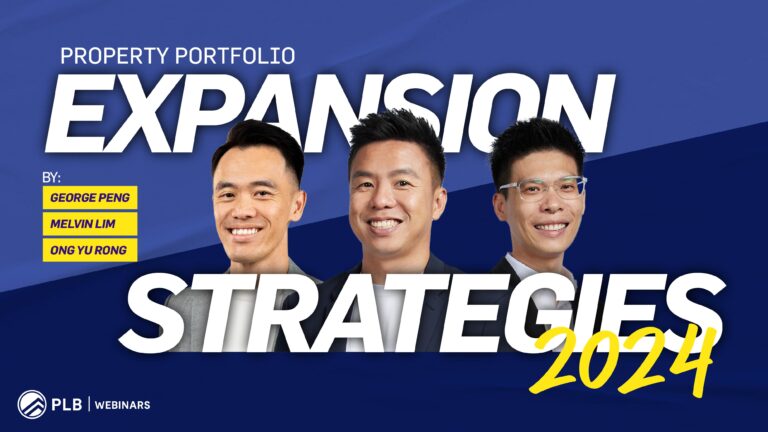 PROPERTY PORTFOLIO
EXPANSION

BY:
GEORGE PENG
MELVIN LIM
ONG YU RONG

STRATEGIES
2024

PLB | WEBINARS